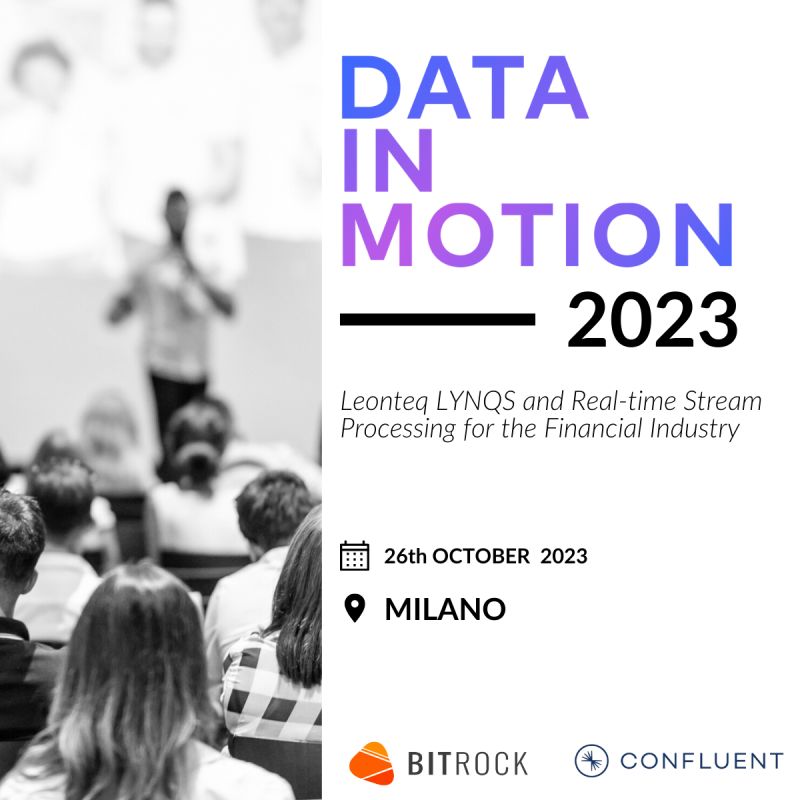 DATA
IN
MOTION
2023

Leonteq LYNQS and Real-time Stream Processing for the Financial Industry

26th OCTOBER 2023

MILANO

BITROCK

CONFLUENT